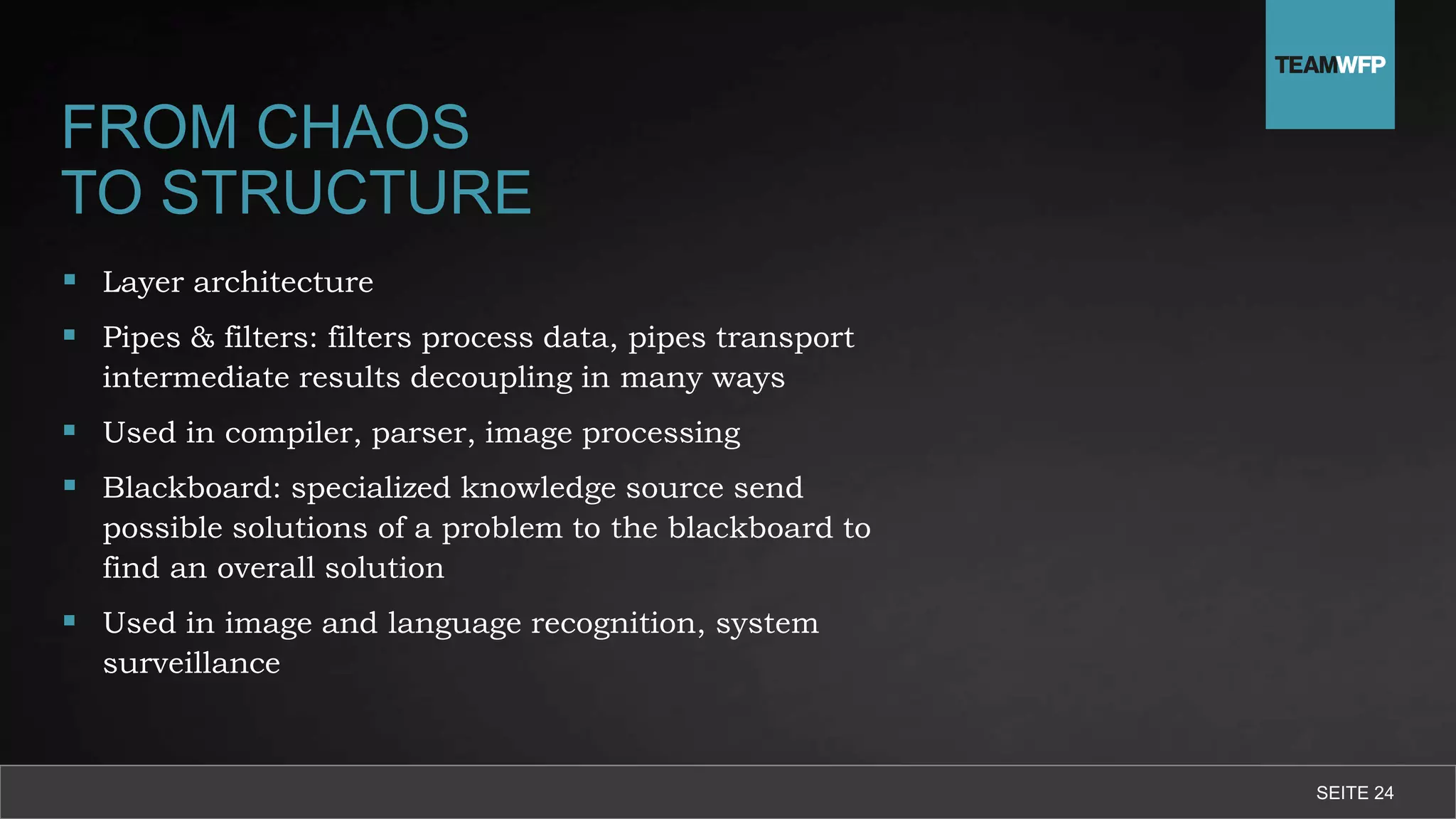 TEAMWFP

FROM CHAOS
TO STRUCTURE

▪ Layer architecture
▪ Pipes & filters: filters process data, pipes transport intermediate results decoupling in many ways
▪ Used in compiler, parser, image processing
▪ Blackboard: specialized knowledge source send possible solutions of a problem to the blackboard to find an overall solution
▪ Used in image and language recognition, system surveillance

SEITE 24